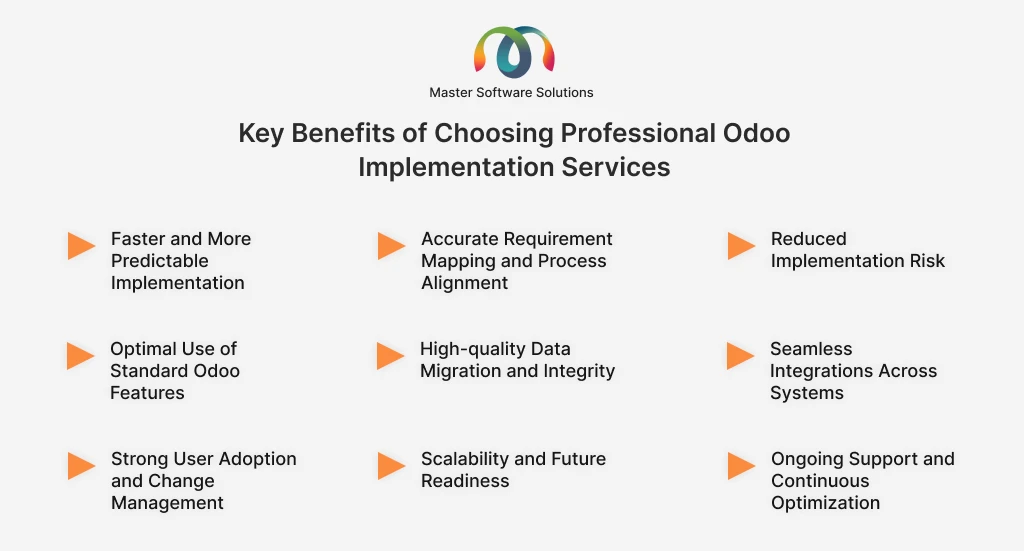 Master Software Solutions

Key Benefits of Choosing Professional Odoo Implementation Services

Faster and More Predictable Implementation

Accurate Requirement Mapping and Process Alignment

Reduced Implementation Risk

Optimal Use of Standard Odoo Features

High-quality Data Migration and Integrity

Seamless Integrations Across Systems

Strong User Adoption and Change Management

Scalability and Future Readiness

Ongoing Support and Continuous Optimization